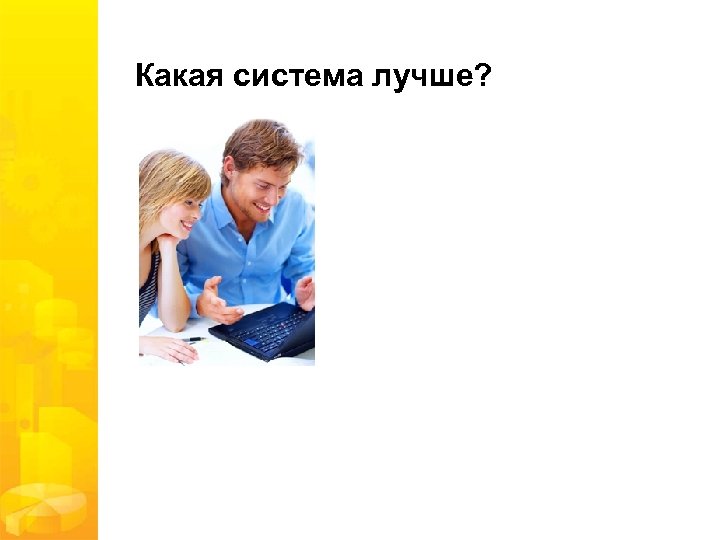 Какая система лучше?